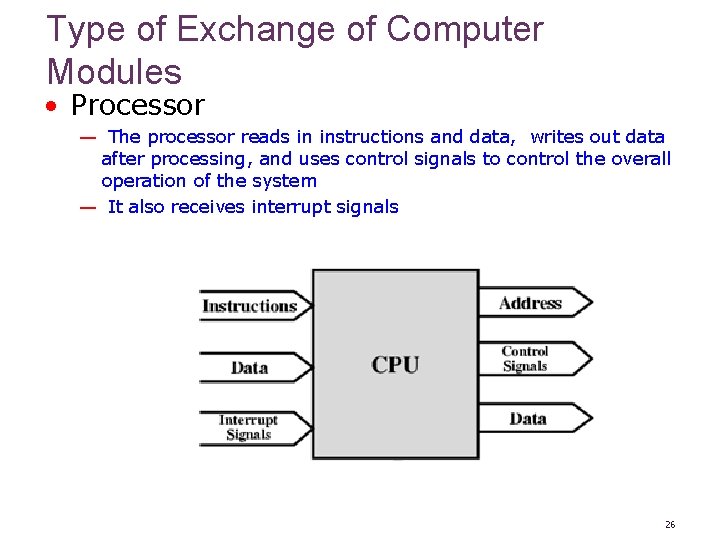 Type of Exchange of Computer Modules

• Processor

— The processor reads in instructions and data, writes out data after processing, and uses control signals to control the overall operation of the system

— It also receives interrupt signals

Instructions

Data

Interrupt Signals

CPU

Address

Control Signals

Data

26